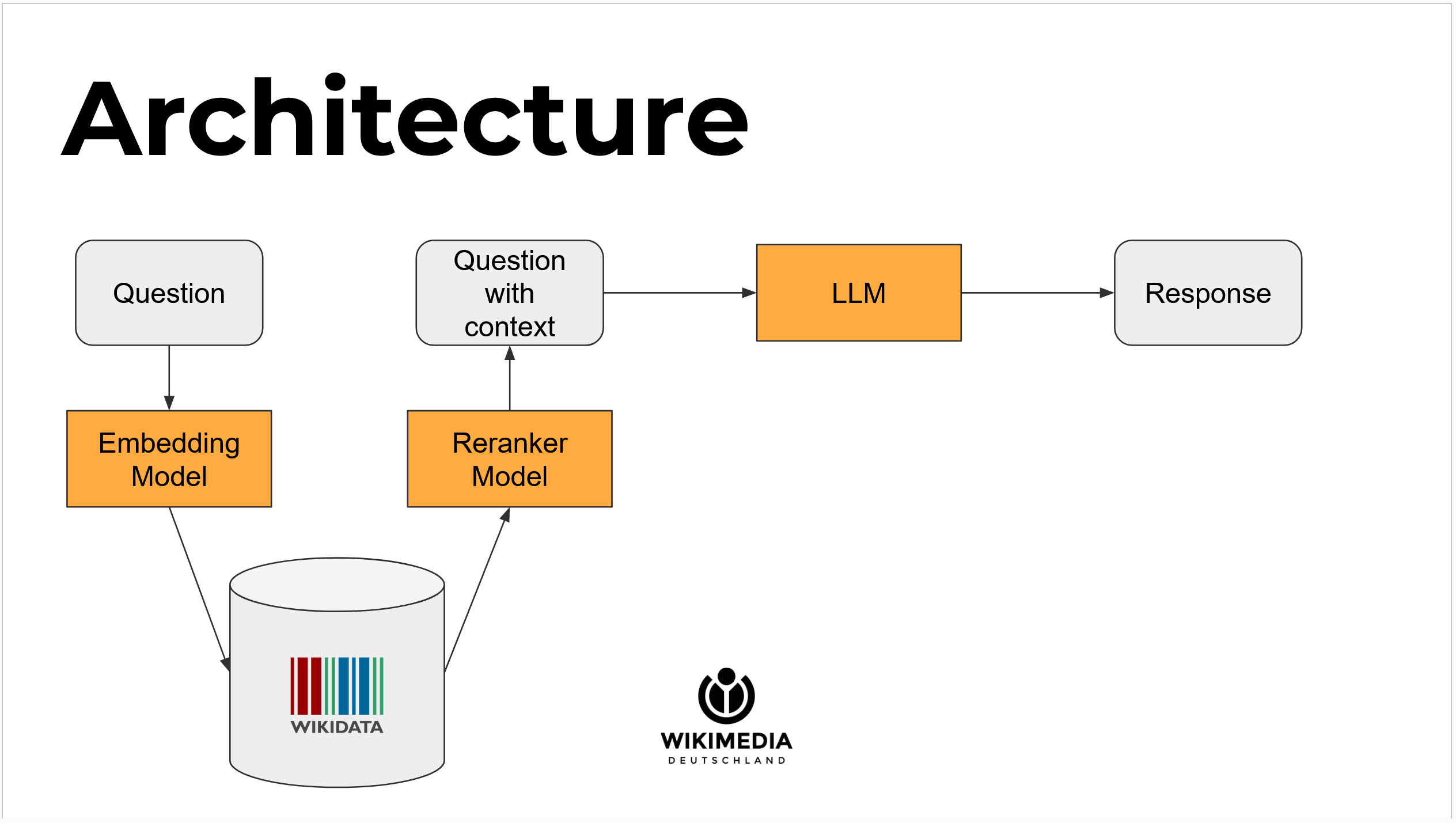 Architecture

Question

Question with context

LLM

Response

Embedding Model

Reranker Model

WIKIDATA

WIKIMEDIA
DEUTSCHLAND